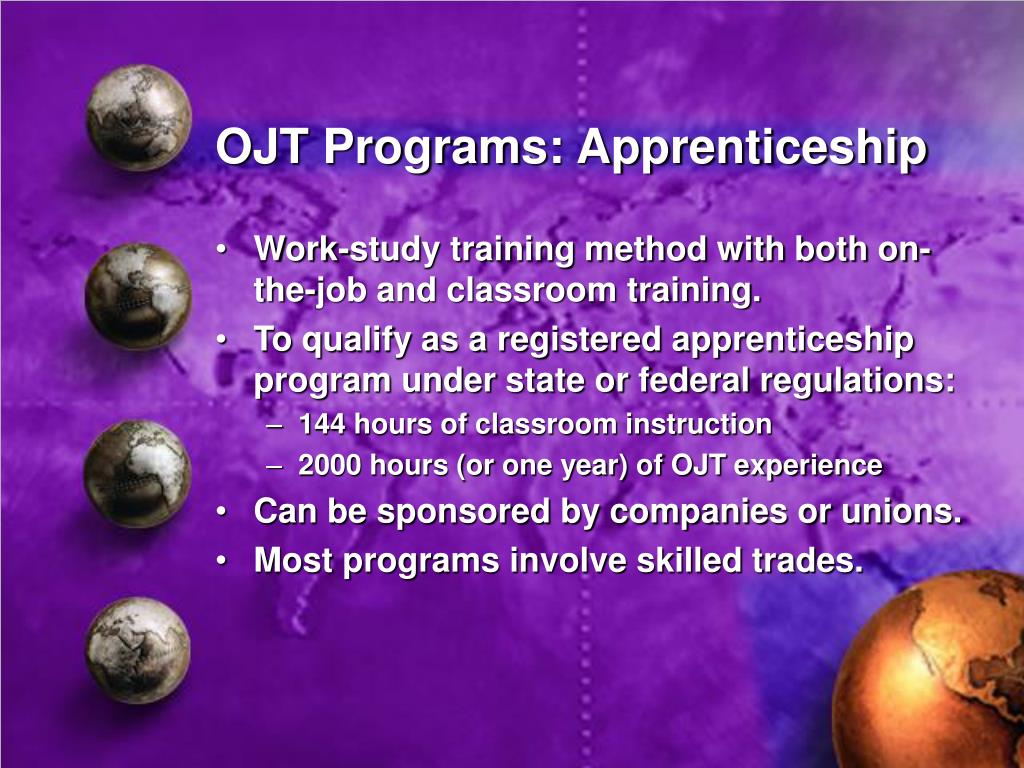 OJT Programs: Apprenticeship

• Work-study training method with both on-the-job and classroom training.
• To qualify as a registered apprenticeship program under state or federal regulations:
– 144 hours of classroom instruction
– 2000 hours (or one year) of OJT experience
• Can be sponsored by companies or unions.
• Most programs involve skilled trades.